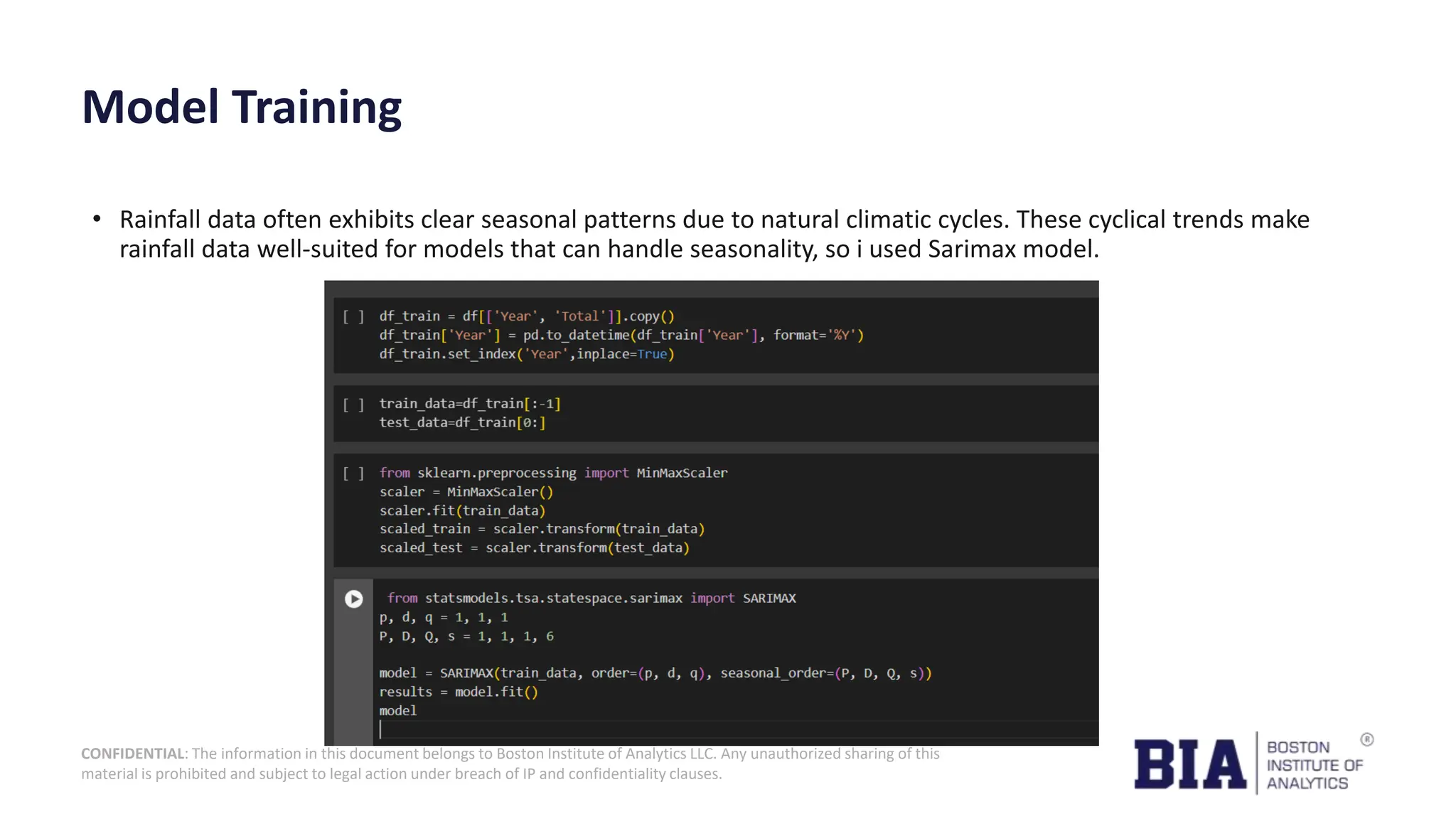 Model Training

• Rainfall data often exhibits clear seasonal patterns due to natural climatic cycles. These cyclical trends make rainfall data well-suited for models that can handle seasonality, so i used Sarimax model.

[ ] df_train = df[['Year', 'Total']].copy()
df_train['Year'] = pd.to_datetime(df_train['Year'], format='%Y')
df_train.set_index('Year',inplace=True)

[ ] train_data=df_train[:-1]
test_data=df_train[0:]

[ ] from sklearn.preprocessing import MinMaxScaler
scaler = MinMaxScaler()
scaler.fit(train_data)
scaled_train = scaler.transform(train_data)
scaled_test = scaler.transform(test_data)

from statsmodels.tsa.statespace.sarimax import SARIMAX
p, d, q = 1, 1, 1
P, D, Q, s = 1, 1, 1, 6

model = SARIMAX(train_data, order=(p, d, q), seasonal_order=(P, D, Q, s))
results = model.fit()
model

CONFIDENTIAL: The information in this document belongs to Boston Institute of Analytics LLC. Any unauthorized sharing of this material is prohibited and subject to legal action under breach of IP and confidentiality clauses.

BIA BOSTON INSTITUTE OF ANALYTICS ®